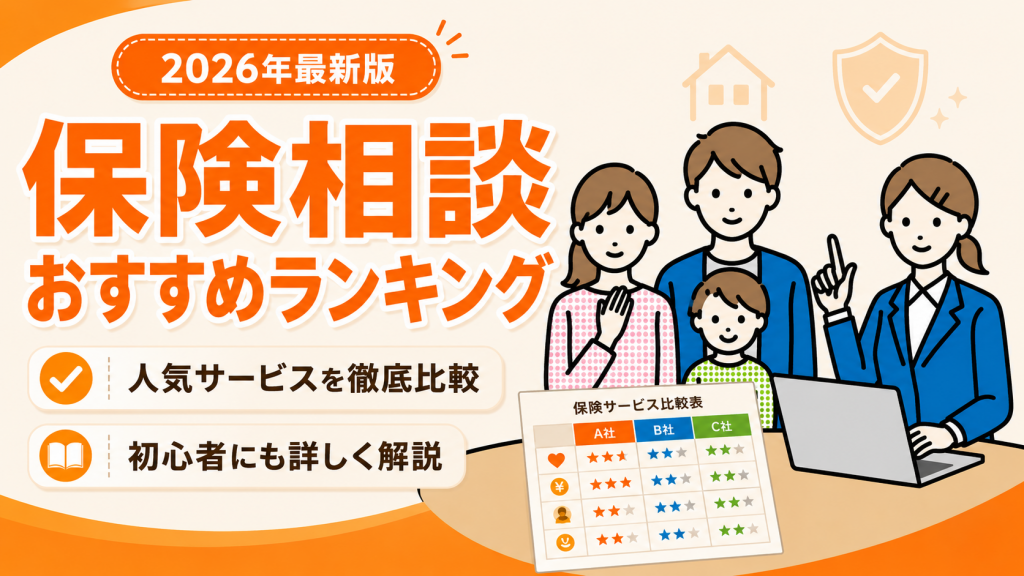 2026年最新版

保険相談
おすすめランキング

人気サービスを徹底比較

初心者にも詳しく解説

保険サービス比較表

| | A社 | B社 | C社 |
|---|---|---|---|
| | ★★★ | ★★★ | ★★★ |
| ¥ | ★★★ | ★★★ | ★★★ |
| | ★★★ | ★★★ | ★★★ |
| | ★★★ | ★★★ | ★★★ |